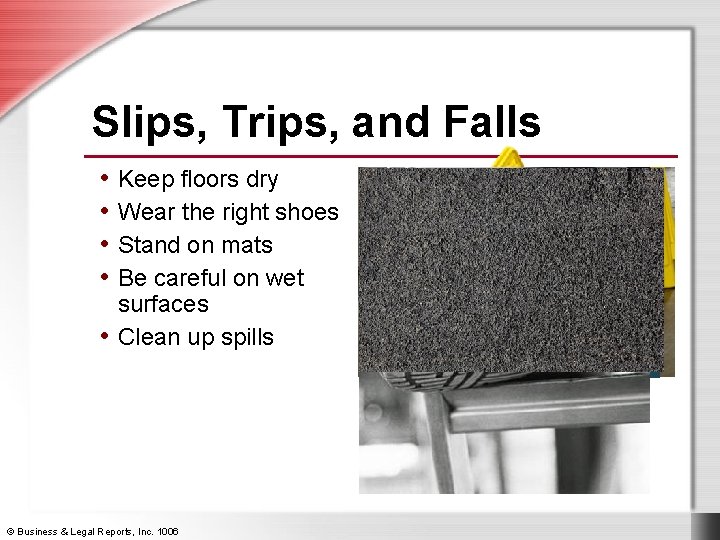 Slips, Trips, and Falls

• Keep floors dry
• Wear the right shoes
• Stand on mats
• Be careful on wet surfaces
• Clean up spills

© Business & Legal Reports, Inc. 1006